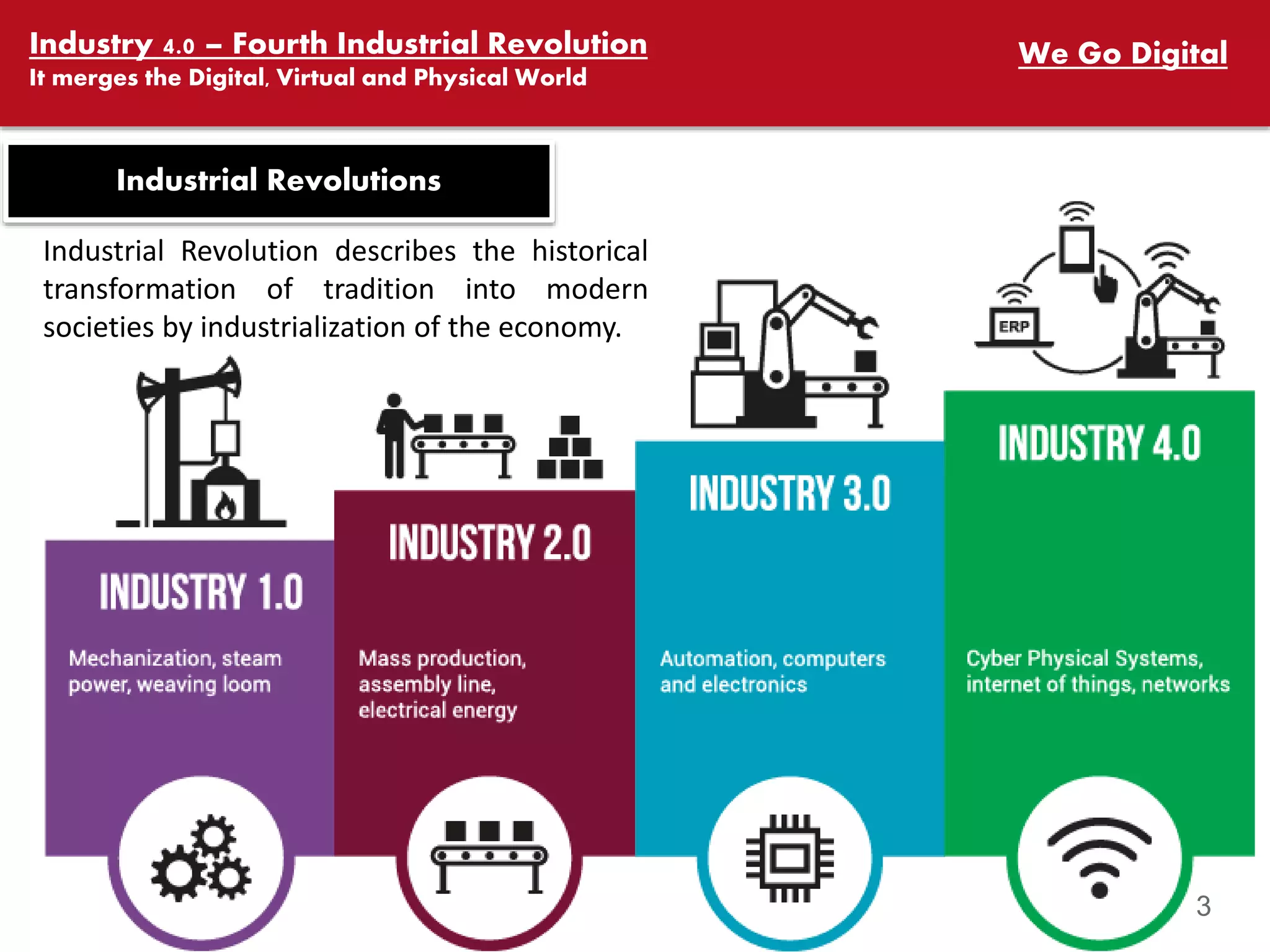 Industry 4.0 – Fourth Industrial Revolution
It merges the Digital, Virtual and Physical World

We Go Digital

Industrial Revolutions

Industrial Revolution describes the historical transformation of tradition into modern societies by industrialization of the economy.

ERP

INDUSTRY 1.0
Mechanization, steam power, weaving loom

INDUSTRY 2.0
Mass production, assembly line, electrical energy

INDUSTRY 3.0
Automation, computers and electronics

INDUSTRY 4.0
Cyber Physical Systems, internet of things, networks

3